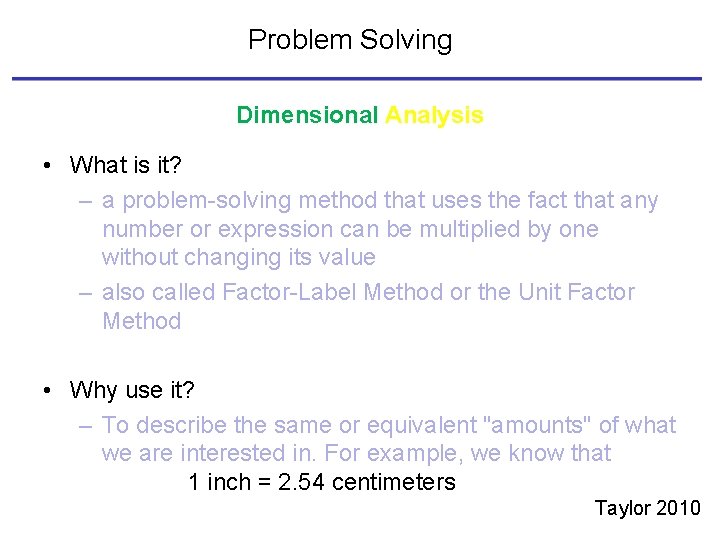 Problem Solving

Dimensional Analysis

• What is it?
– a problem-solving method that uses the fact that any number or expression can be multiplied by one without changing its value
– also called Factor-Label Method or the Unit Factor Method

• Why use it?
– To describe the same or equivalent "amounts" of what we are interested in. For example, we know that
1 inch = 2.54 centimeters

Taylor 2010